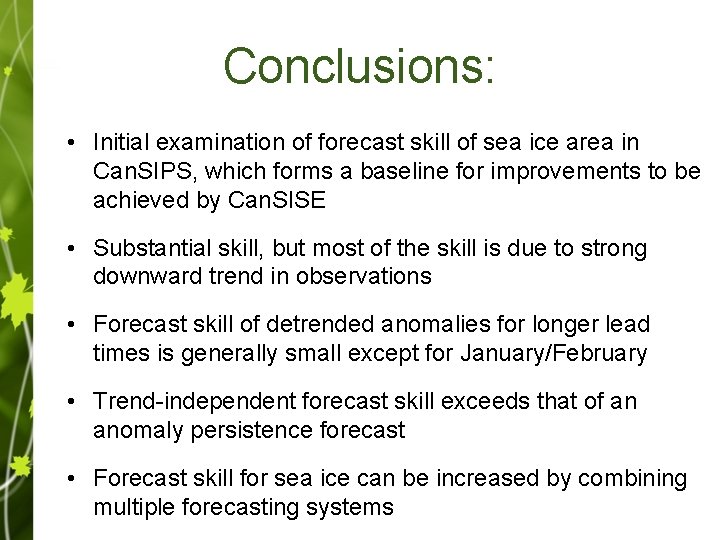 Conclusions:

• Initial examination of forecast skill of sea ice area in CanSIPS, which forms a baseline for improvements to be achieved by CanSISE

• Substantial skill, but most of the skill is due to strong downward trend in observations

• Forecast skill of detrended anomalies for longer lead times is generally small except for January/February

• Trend-independent forecast skill exceeds that of an anomaly persistence forecast

• Forecast skill for sea ice can be increased by combining multiple forecasting systems